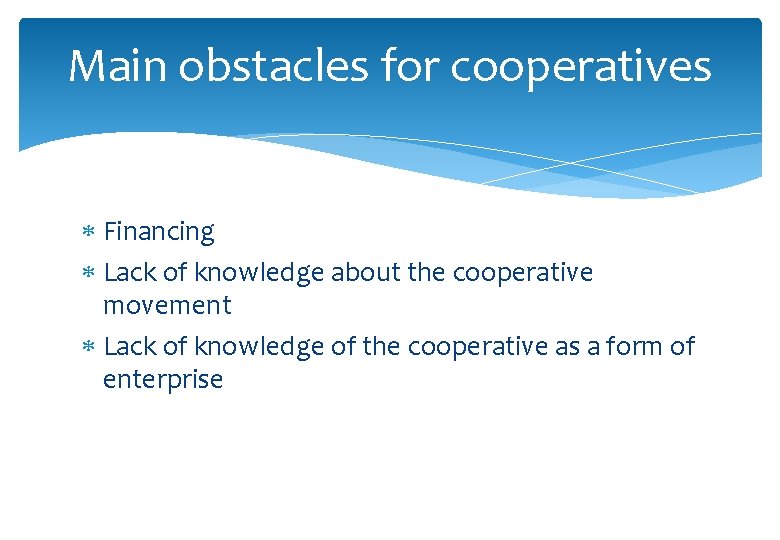 Main obstacles for cooperatives

* Financing
* Lack of knowledge about the cooperative movement
* Lack of knowledge of the cooperative as a form of enterprise